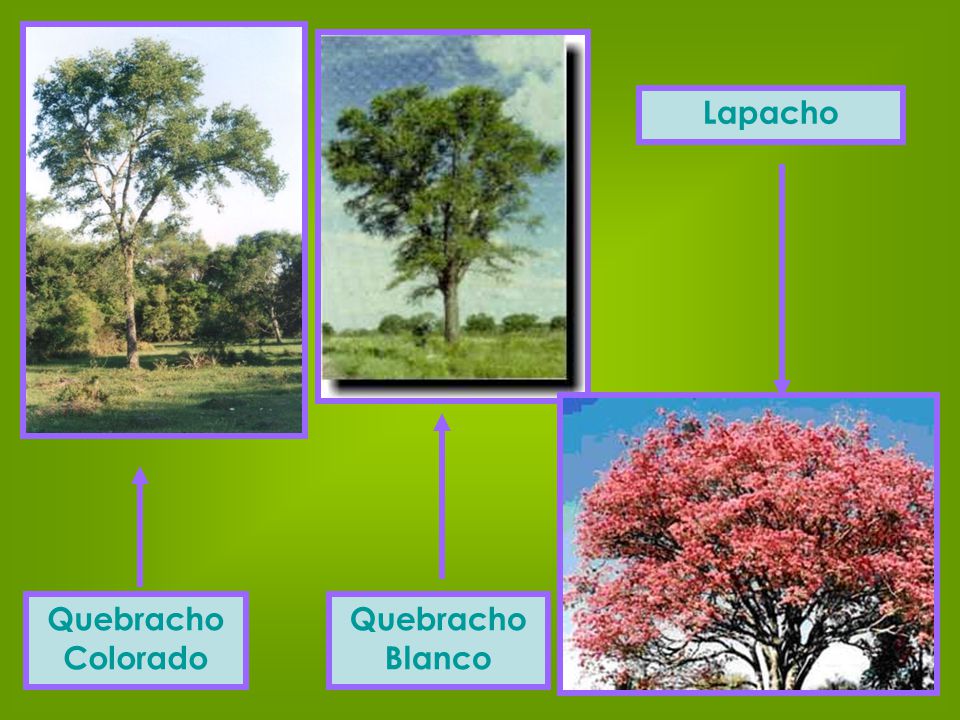 Lapacho

Quebracho Colorado

Quebracho Blanco